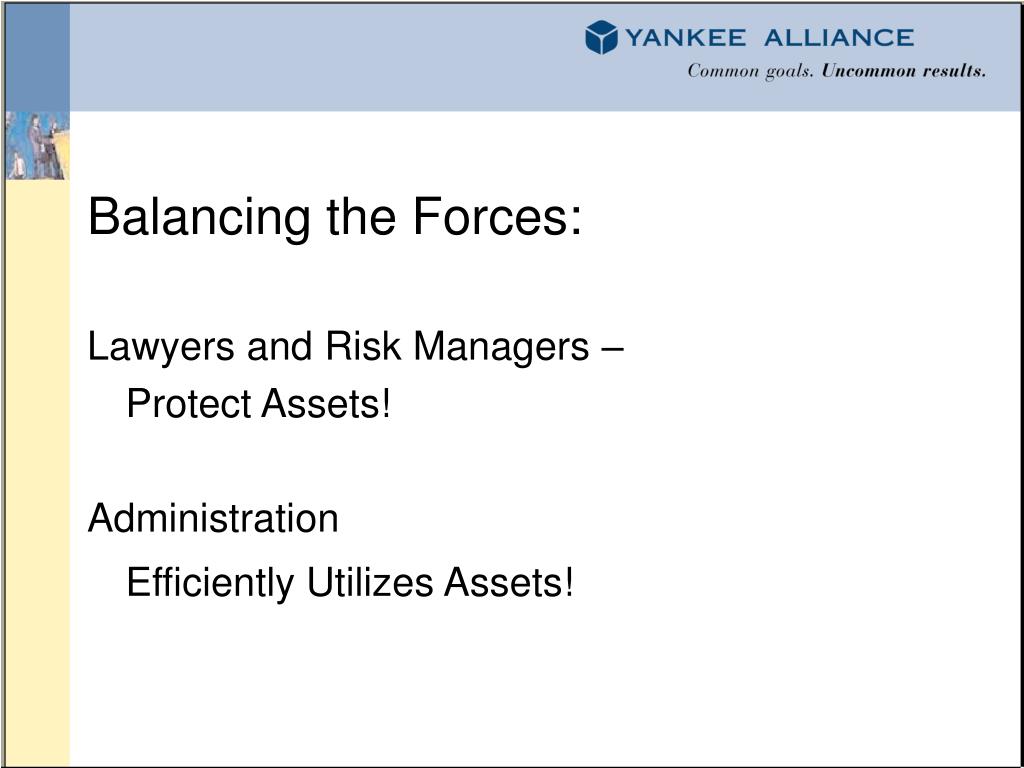 YANKEE ALLIANCE
Common goals. Uncommon results.

Balancing the Forces:

Lawyers and Risk Managers – Protect Assets!

Administration

Efficiently Utilizes Assets!